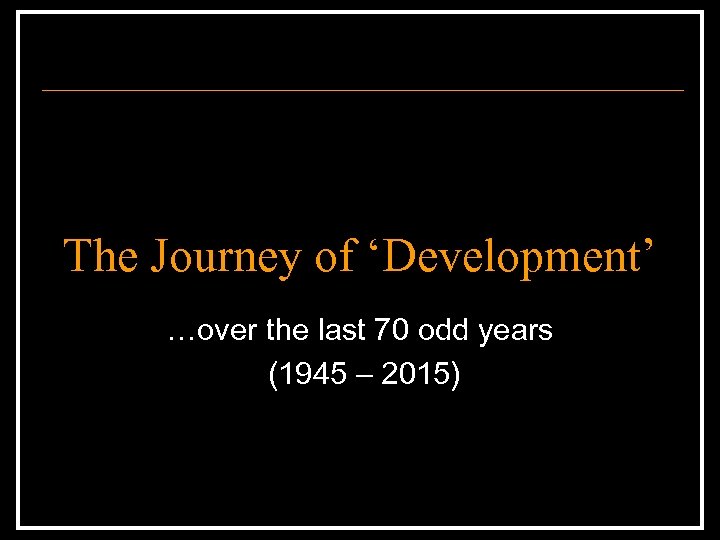 The Journey of ‘Development’

…over the last 70 odd years
(1945 – 2015)